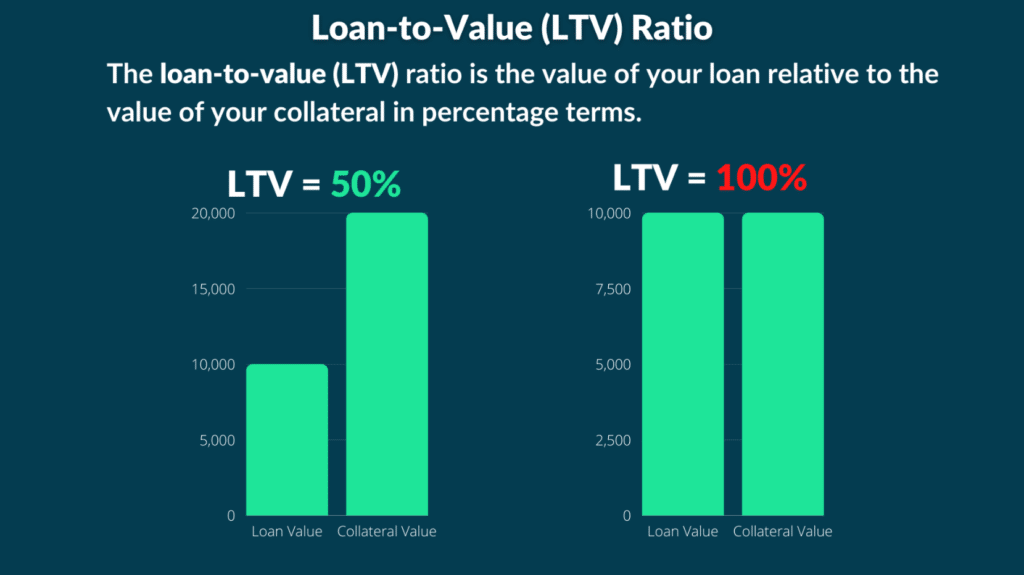 Loan-to-Value (LTV) Ratio

The loan-to-value (LTV) ratio is the value of your loan relative to the value of your collateral in percentage terms.

LTV = 50%

20,000
15,000
10,000
5,000
0
Loan Value
Collateral Value

LTV = 100%

10,000
7,500
5,000
2,500
0
Loan Value
Collateral Value